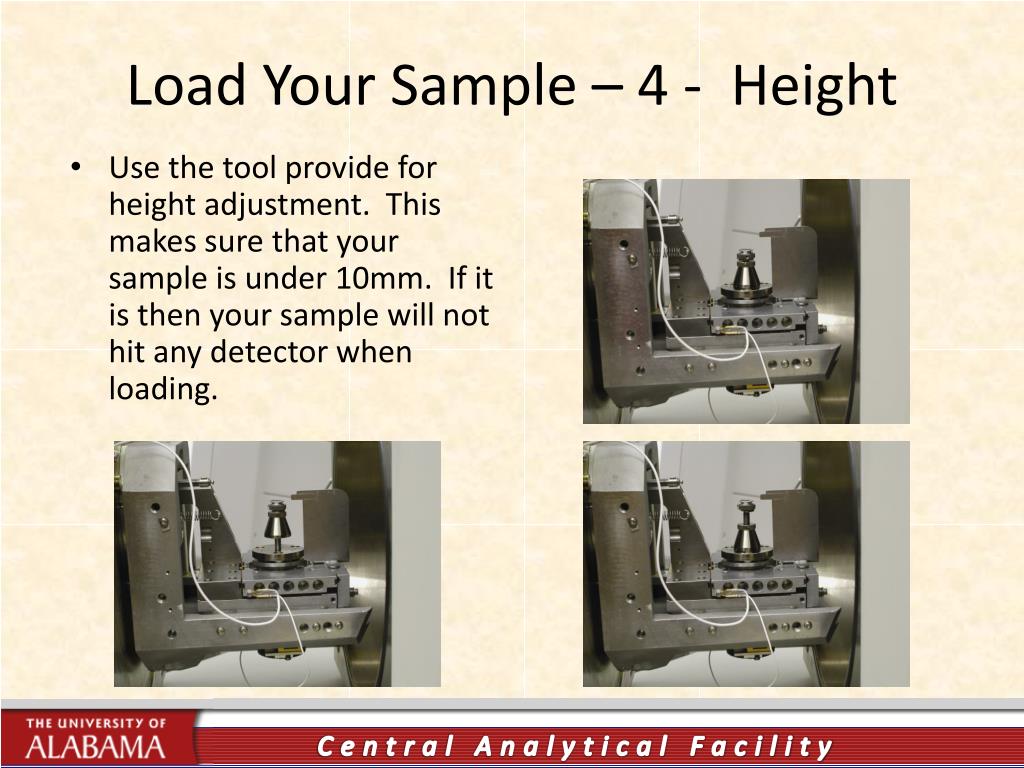 Load Your Sample – 4 - Height

• Use the tool provide for height adjustment. This makes sure that your sample is under 10mm. If it is then your sample will not hit any detector when loading.

THE UNIVERSITY OF ALABAMA

Central Analytical Facility